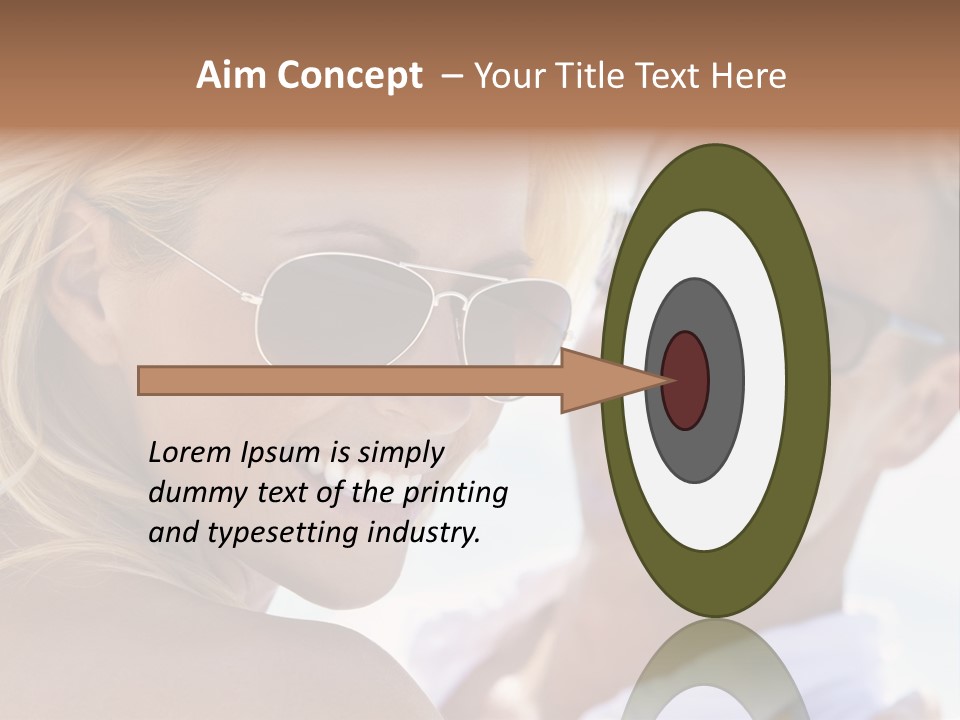 Aim Concept – Your Title Text Here

Lorem Ipsum is simply dummy text of the printing and typesetting industry.